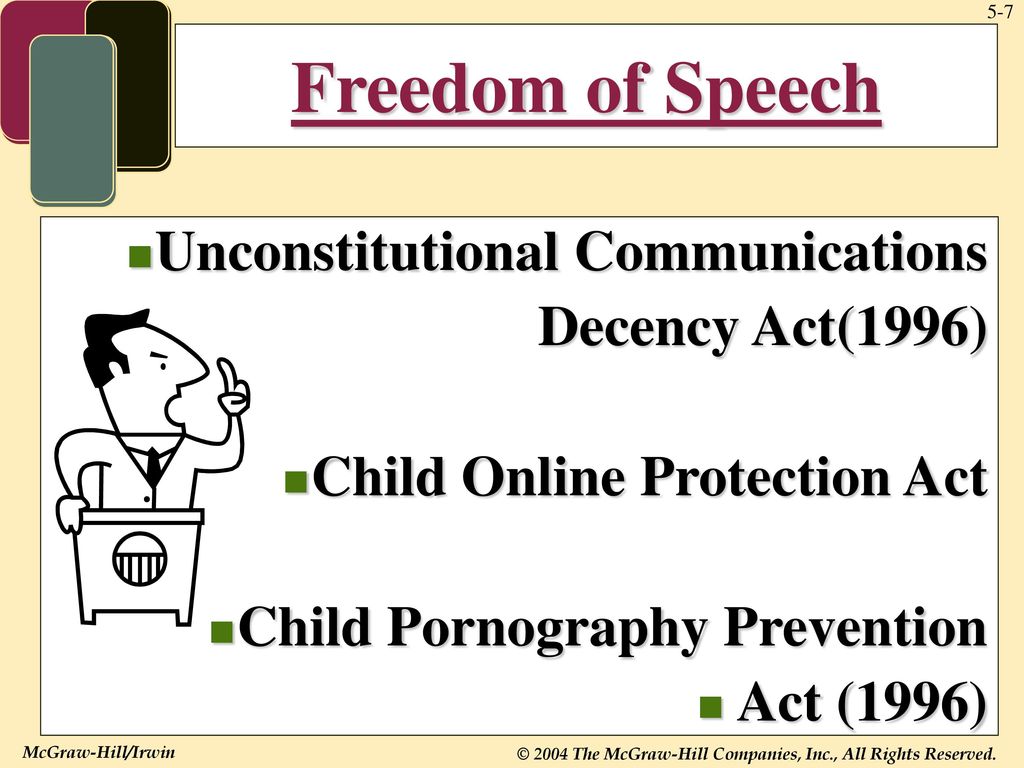 5-7

Freedom of Speech

Unconstitutional Communications Decency Act(1996)

Child Online Protection Act

Child Pornography Prevention

Act (1996)

McGraw-Hill/Irwin

© 2004 The McGraw-Hill Companies, Inc., All Rights Reserved.